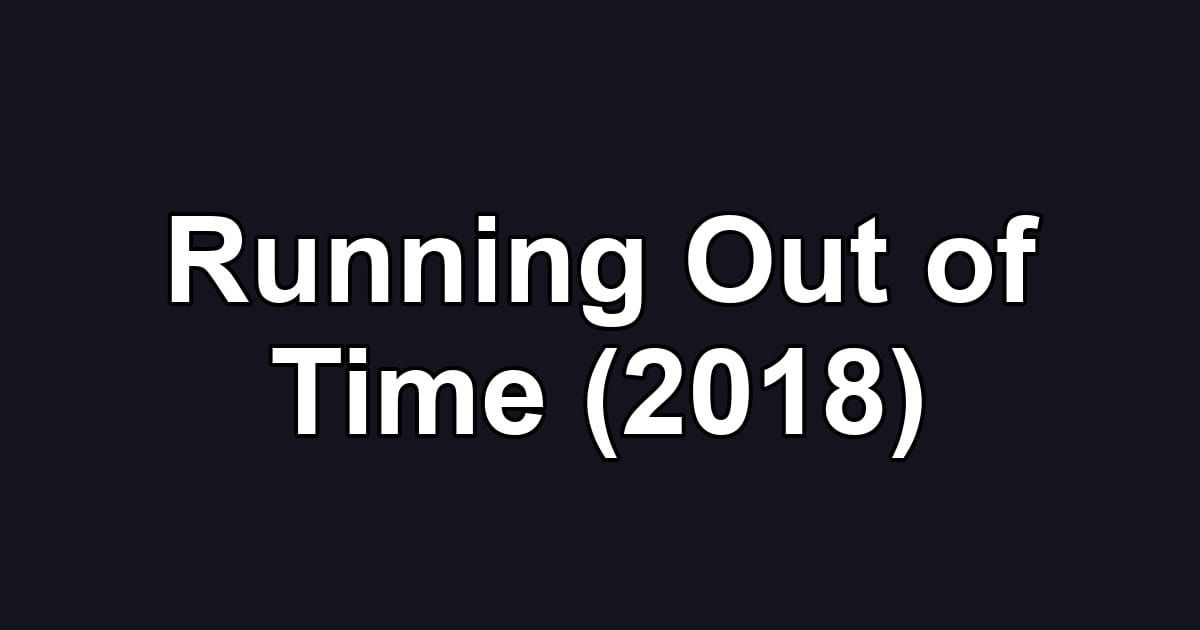 Running Out of Time (2018)